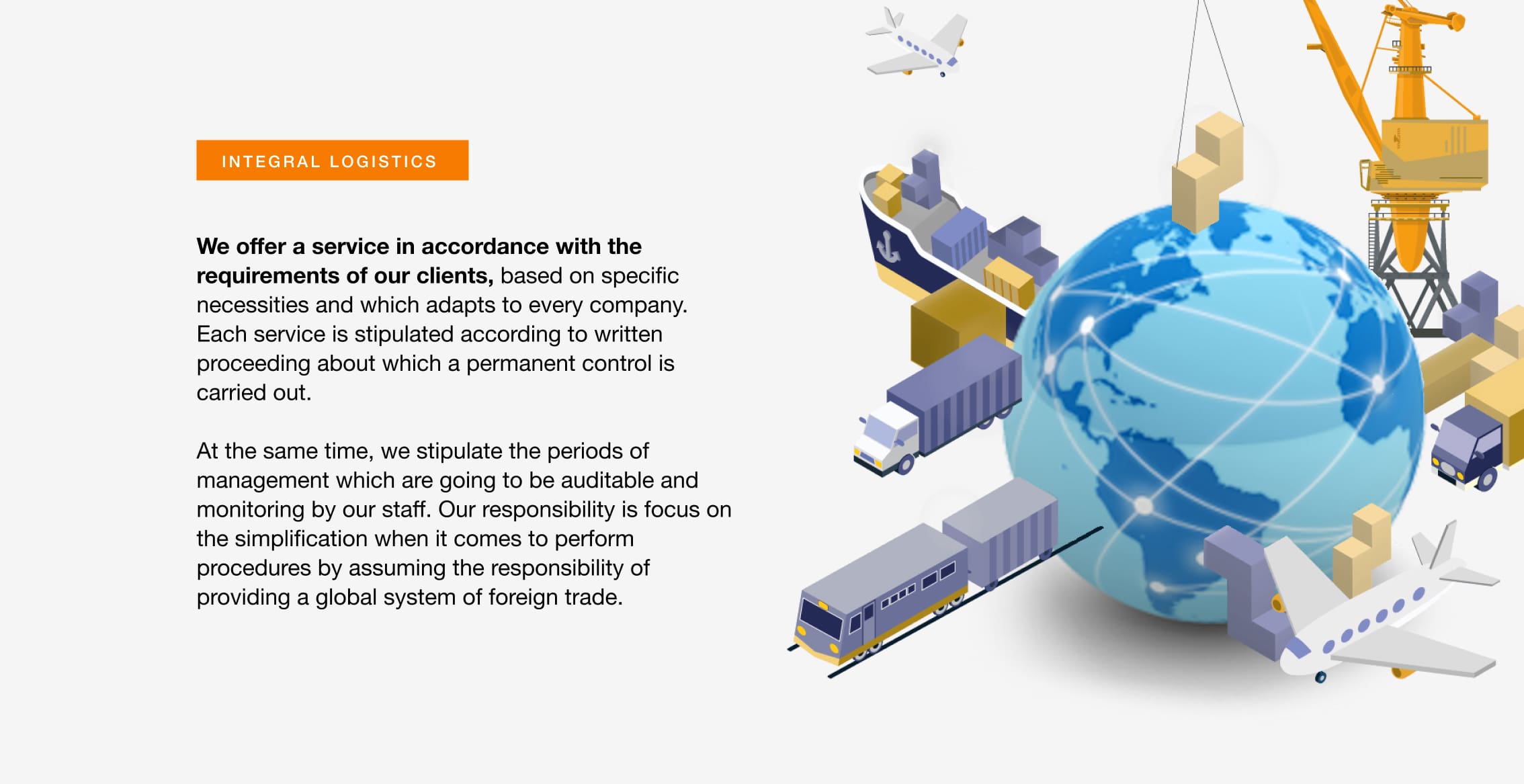 INTEGRAL LOGISTICS

We offer a service in accordance with the requirements of our clients, based on specific necessities and which adapts to every company. Each service is stipulated according to written proceeding about which a permanent control is carried out.

At the same time, we stipulate the periods of management which are going to be auditable and monitoring by our staff. Our responsibility is focus on the simplification when it comes to perform procedures by assuming the responsibility of providing a global system of foreign trade.